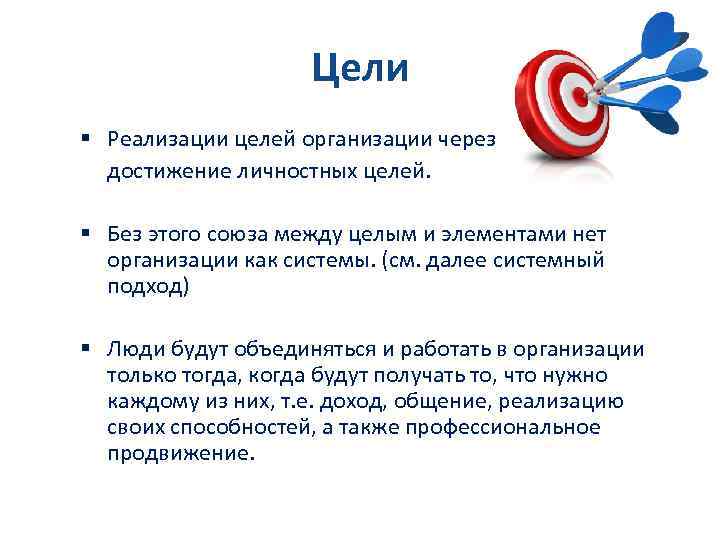 Цели

▪ Реализации целей организации через достижение личностных целей.

▪ Без этого союза между целым и элементами нет организации как системы. (см. далее системный подход)

▪ Люди будут объединяться и работать в организации только тогда, когда будут получать то, что нужно каждому из них, т.е. доход, общение, реализацию своих способностей, а также профессиональное продвижение.